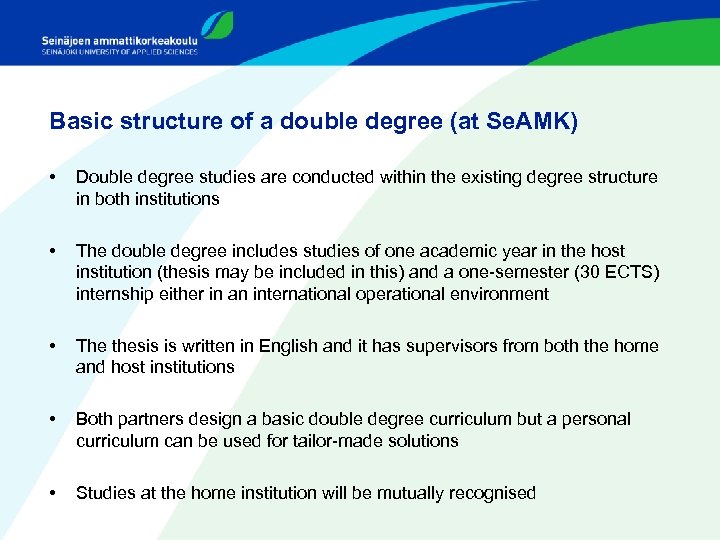 Seinäjoen ammattikorkeakoulu
SEINÄJOKI UNIVERSITY OF APPLIED SCIENCES

Basic structure of a double degree (at SeAMK)

• Double degree studies are conducted within the existing degree structure in both institutions

• The double degree includes studies of one academic year in the host institution (thesis may be included in this) and a one-semester (30 ECTS) internship either in an international operational environment

• The thesis is written in English and it has supervisors from both the home and host institutions

• Both partners design a basic double degree curriculum but a personal curriculum can be used for tailor-made solutions

• Studies at the home institution will be mutually recognised